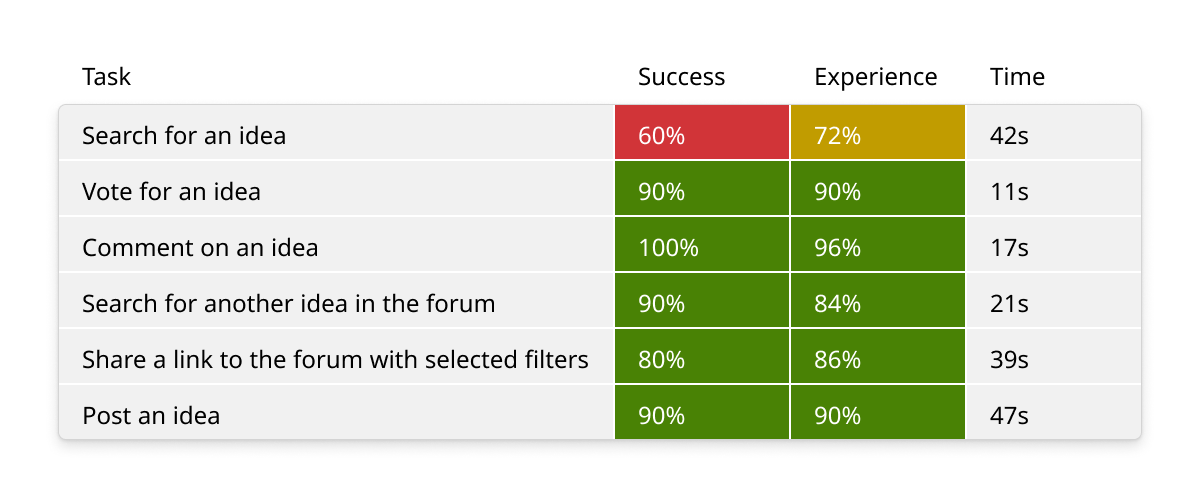 | Task | Success | Experience | Time |
|---|---|---|---|
| Search for an idea | 60% | 72% | 42s |
| Vote for an idea | 90% | 90% | 11s |
| Comment on an idea | 100% | 96% | 17s |
| Search for another idea in the forum | 90% | 84% | 21s |
| Share a link to the forum with selected filters | 80% | 86% | 39s |
| Post an idea | 90% | 90% | 47s |